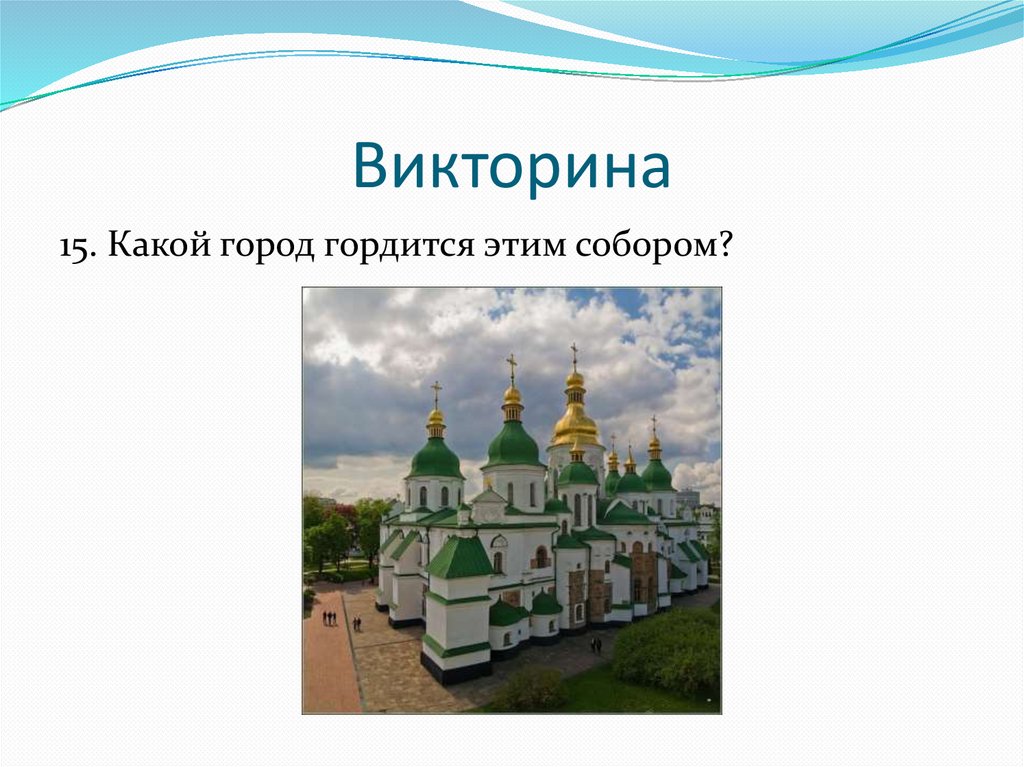 Викторина

15. Какой город гордится этим собором?